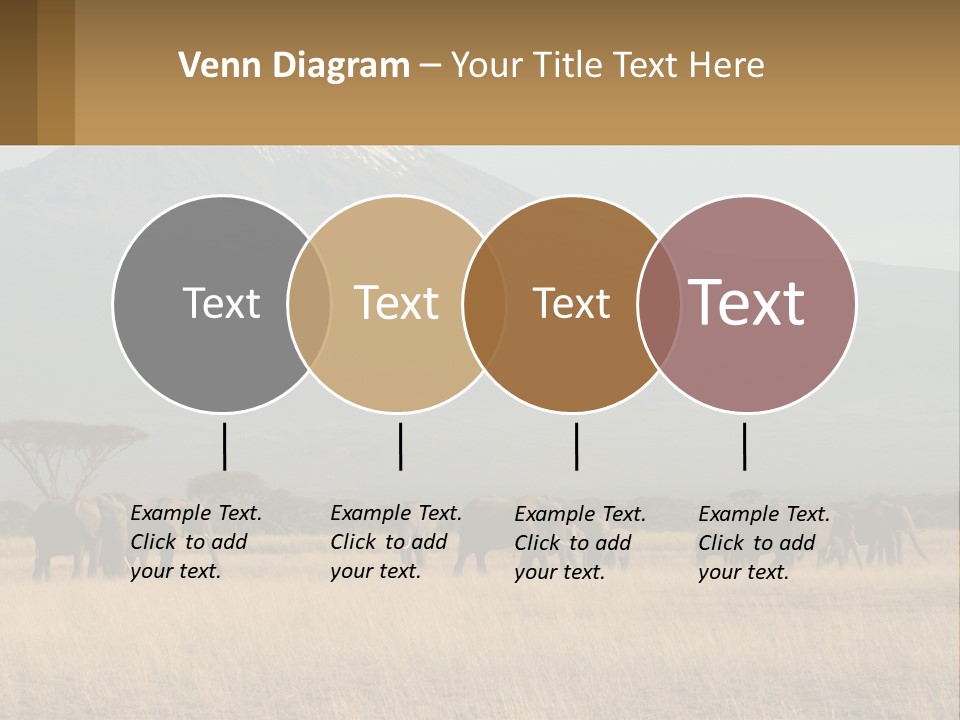 Venn Diagram – Your Title Text Here

Text

Text

Text

Text

Example Text. Click to add your text.

Example Text. Click to add your text.

Example Text. Click to add your text.

Example Text. Click to add your text.